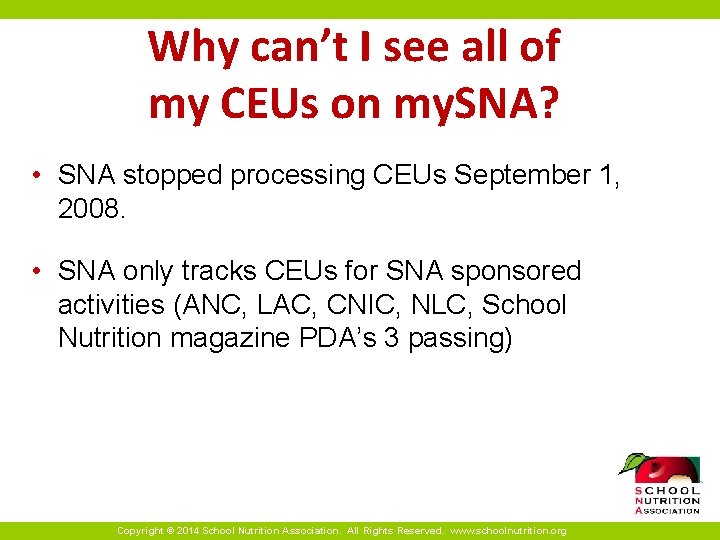 Why can't I see all of my CEUs on mySNA?

• SNA stopped processing CEUs September 1, 2008.

• SNA only tracks CEUs for SNA sponsored activities (ANC, LAC, CNIC, NLC, School Nutrition magazine PDA's 3 passing)

SCHOOL NUTRITION ASSOCIATION

Copyright © 2014 School Nutrition Association. All Rights Reserved. www.schoolnutrition.org